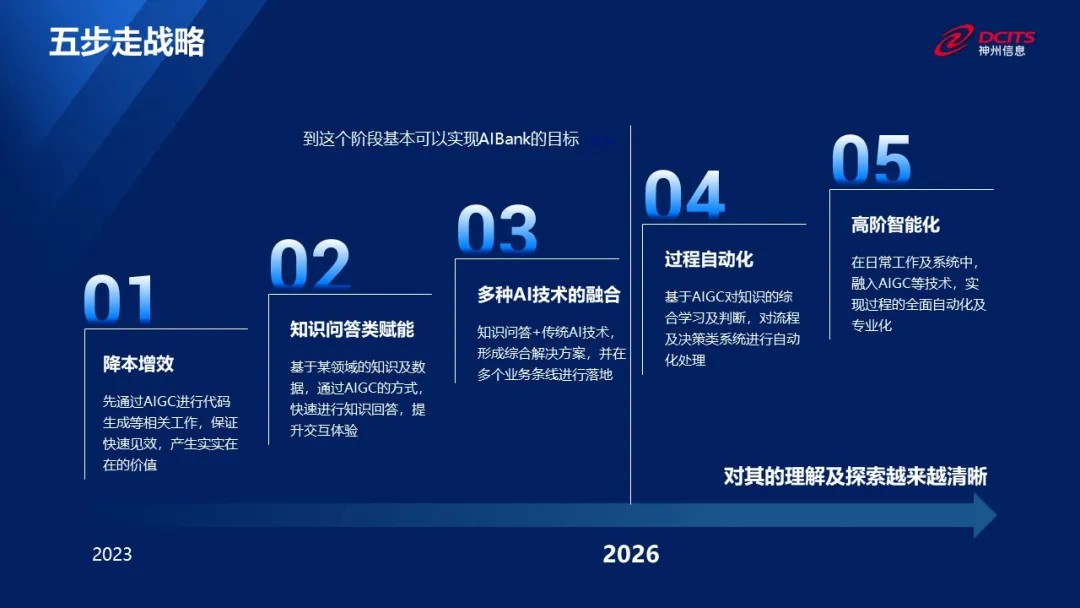 五步走战略

DCITS
神州信息

到这个阶段基本可以实现AIBank的目标

01
降本增效
先通过AIGC进行代码生成等相关工作，保证快速见效，产生实实在在的价值

02
知识问答类赋能
基于某领域的知识及数据，通过AIGC的方式，快速进行知识回答，提升交互体验

03
多种AI技术的融合
知识问答+传统AI技术，形成综合解决方案，并在多个业务条线进行落地

04
过程自动化
基于AIGC对知识的综合学习及判断，对流程及决策类系统进行自动化处理

05
高阶智能化
在日常工作及系统中，融入AIGC等技术，实现过程的全面自动化及专业化

对其的理解及探索越来越清晰

2023

2026